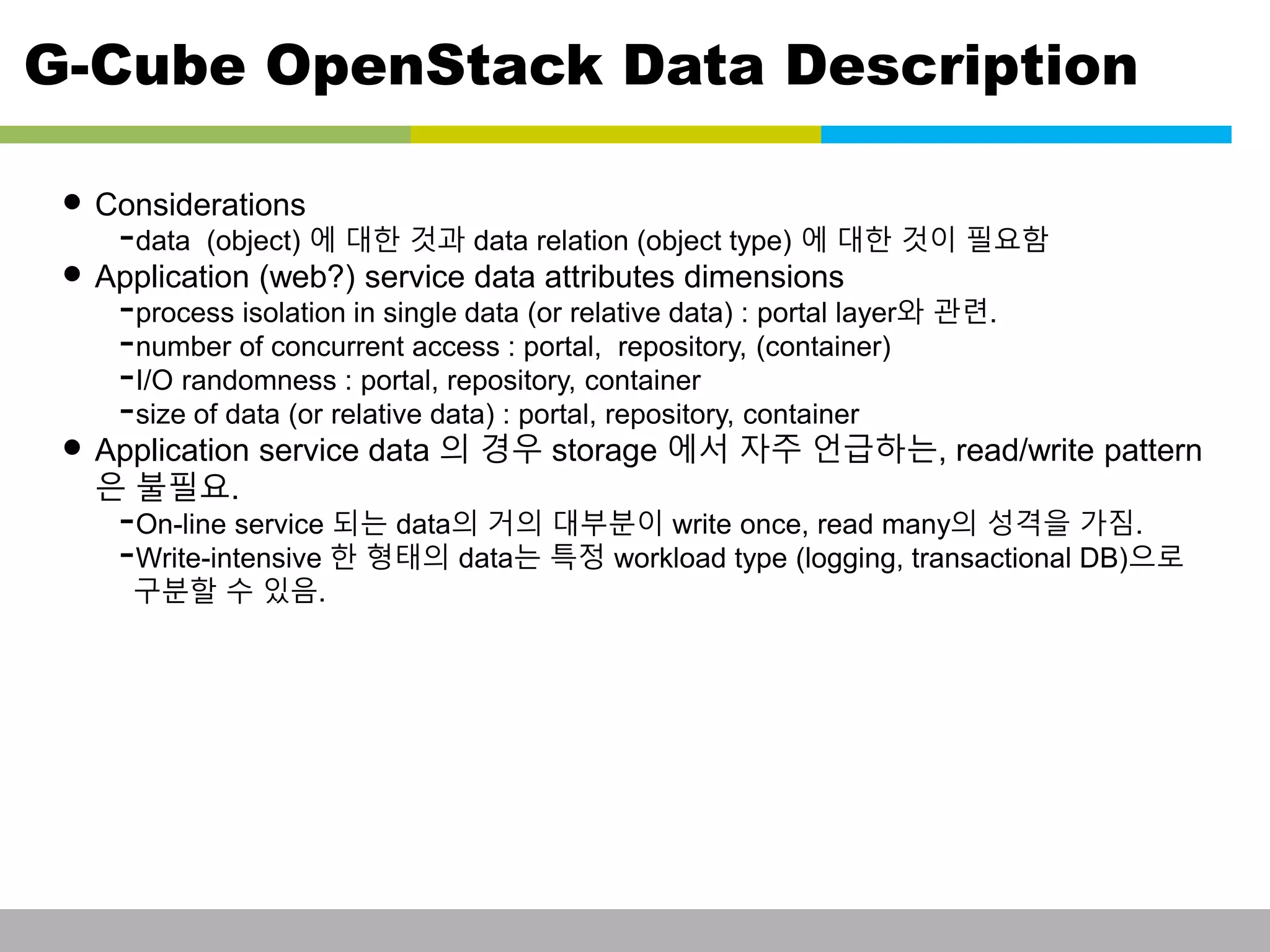 G-Cube OpenStack Data Description

● Considerations
-data (object) 에 대한 것과 data relation (object type) 에 대한 것이 필요함
● Application (web?) service data attributes dimensions
-process isolation in single data (or relative data) : portal layer와 관련.
-number of concurrent access : portal, repository, (container)
-I/O randomness : portal, repository, container
-size of data (or relative data) : portal, repository, container
● Application service data 의 경우 storage 에서 자주 언급하는, read/write pattern 은 불필요.
-On-line service 되는 data의 거의 대부분이 write once, read many의 성격을 가짐.
-Write-intensive 한 형태의 data는 특정 workload type (logging, transactional DB)으로 구분할 수 있음.